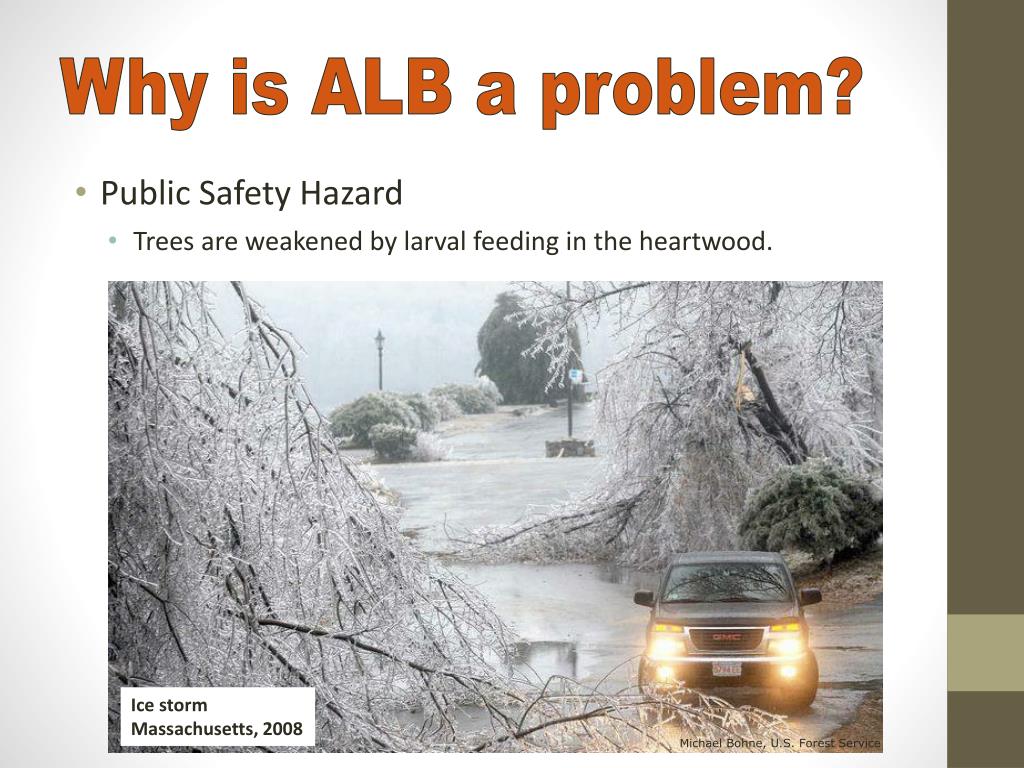 Why is ALB a problem?

• Public Safety Hazard
• Trees are weakened by larval feeding in the heartwood.

GMC

Ice storm
Massachusetts, 2008

Michael Bohne, U.S. Forest Service